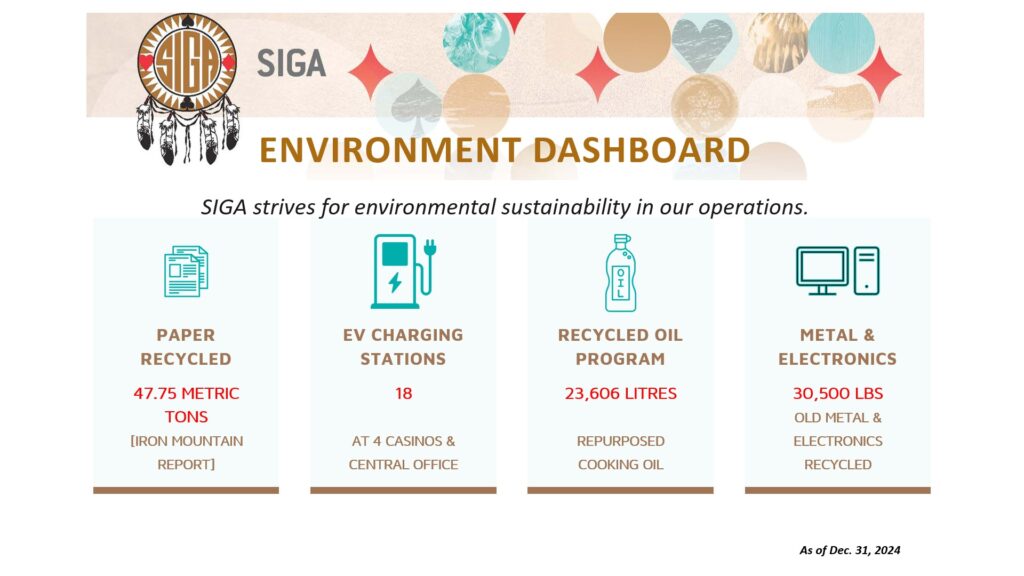 SIGA

SIGA

ENVIRONMENT DASHBOARD

SIGA strives for environmental sustainability in our operations.

PAPER RECYCLED

47.75 METRIC TONS

[IRON MOUNTAIN REPORT]

EV CHARGING STATIONS

18

AT 4 CASINOS & CENTRAL OFFICE

OIL

RECYCLED OIL PROGRAM

23,606 LITRES

REPURPOSED COOKING OIL

METAL & ELECTRONICS

30,500 LBS

OLD METAL & ELECTRONICS RECYCLED

As of Dec. 31, 2024